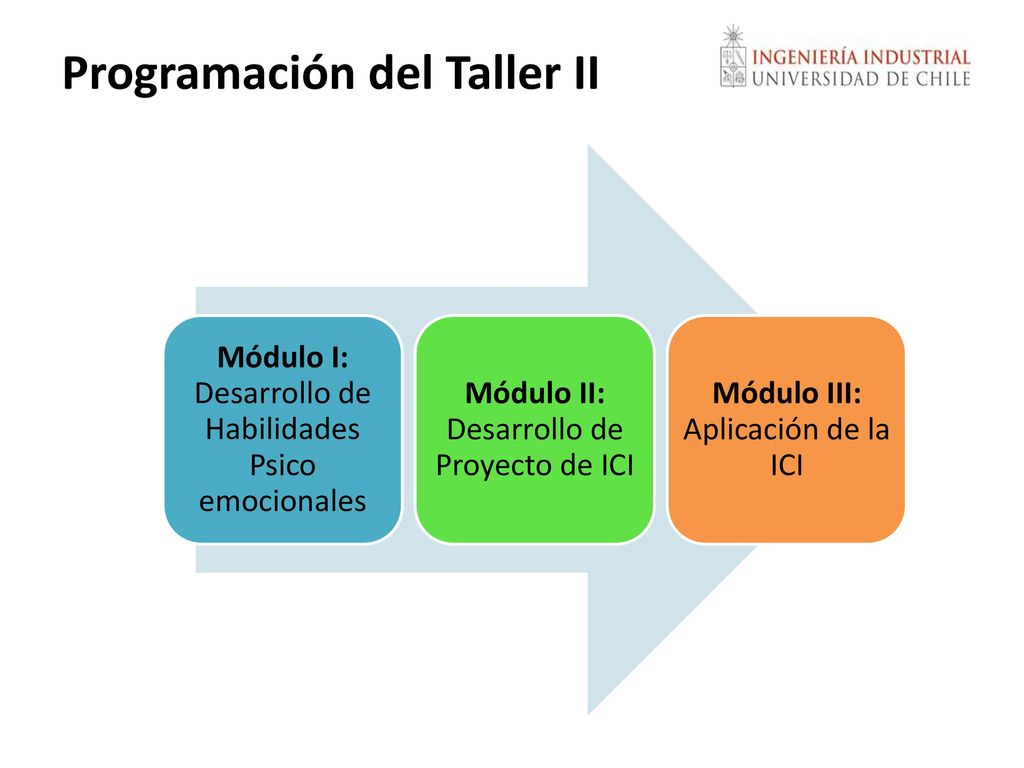 Programación del Taller II

INGENIERÍA INDUSTRIAL
UNIVERSIDAD DE CHILE

Módulo I: Desarrollo de Habilidades Psico emocionales

Módulo II: Desarrollo de Proyecto de ICI

Módulo III: Aplicación de la ICI